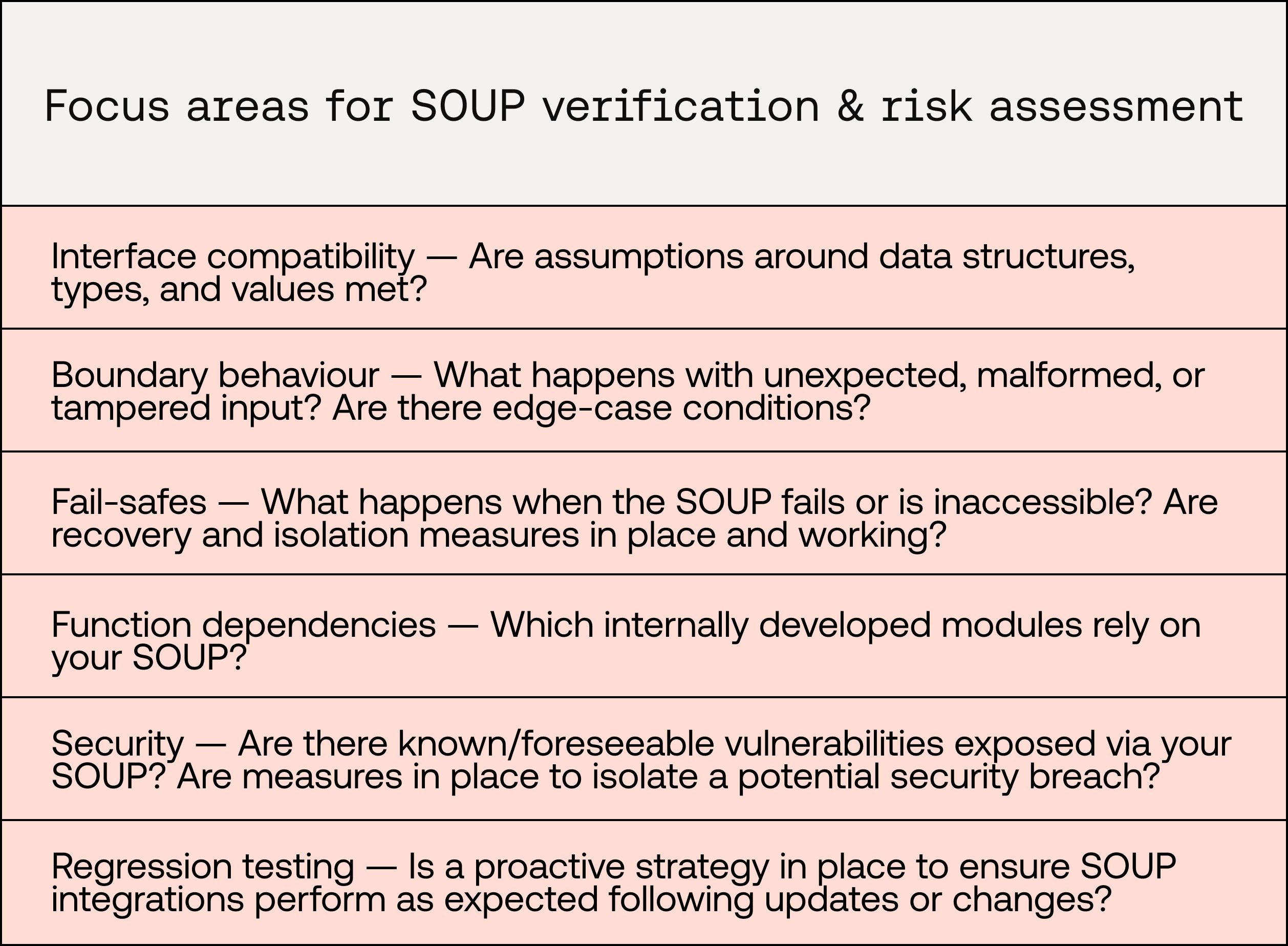 | Focus areas for SOUP verification & risk assessment |
|---|
| Interface compatibility — Are assumptions around data structures, types, and values met? |
| Boundary behaviour — What happens with unexpected, malformed, or tampered input? Are there edge-case conditions? |
| Fail-safes — What happens when the SOUP fails or is inaccessible? Are recovery and isolation measures in place and working? |
| Function dependencies — Which internally developed modules rely on your SOUP? |
| Security — Are there known/foreseeable vulnerabilities exposed via your SOUP? Are measures in place to isolate a potential security breach? |
| Regression testing — Is a proactive strategy in place to ensure SOUP integrations perform as expected following updates or changes? |